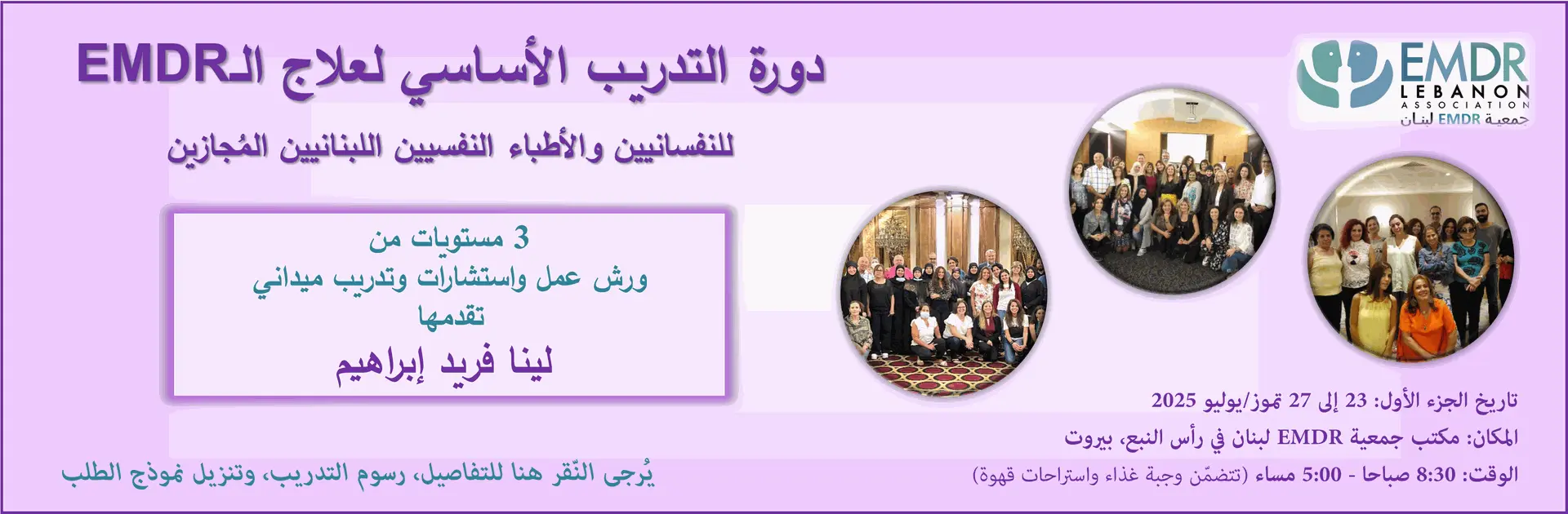 EMDR
LEBANON
ASSOCIATION
جمعية EMDR لبنان

دورة التدريب الأساسي لعلاج الـEMDR

للنفسانيين والأطباء النفسيين اللبنانيين المُجازين

3 مستويات من
ورش عمل واستشارات وتدريب ميداني
تقدمها
لينا فريد إبراهيم

تاريخ الجزء الأول: 23 إلى 27 تموز/يوليو 2025
المكان: مكتب جمعية EMDR لبنان في رأس النبع، بيروت
الوقت: 8:30 صباحا - 5:00 مساء (تتضمّن وجبة غذاء واستراحات قهوة)

يُرجى النّقر هنا للتفاصيل، رسوم التدريب، وتنزيل نموذج الطلب